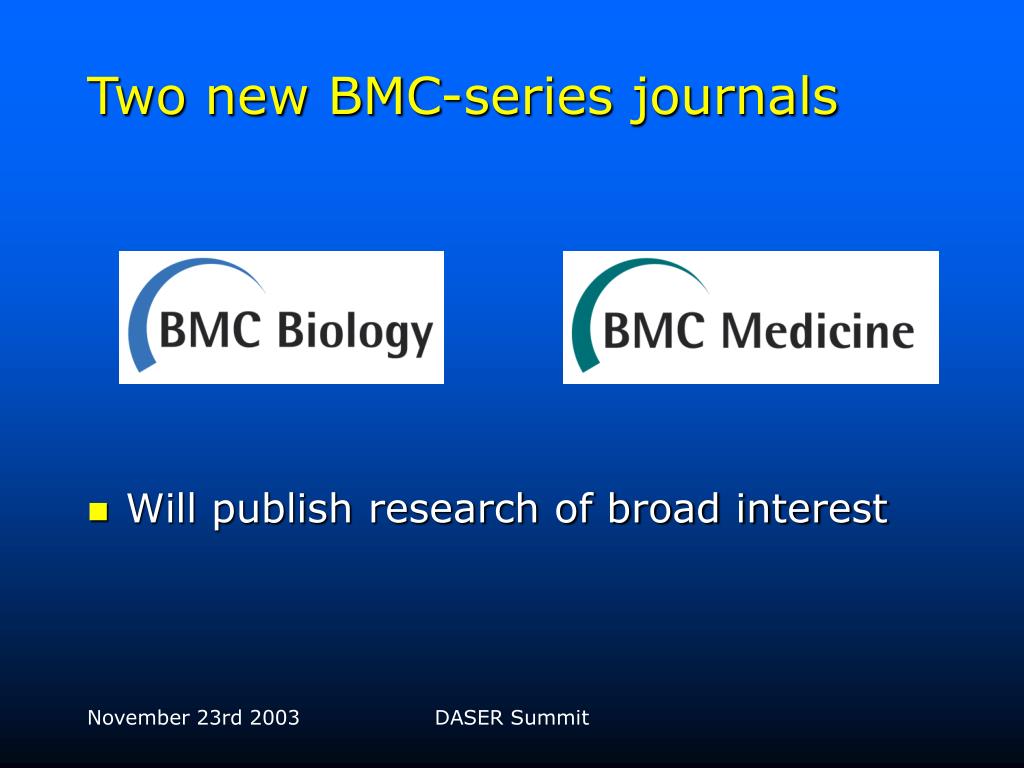 Two new BMC-series journals

BMC Biology

BMC Medicine

Will publish research of broad interest

November 23rd 2003

DASER Summit